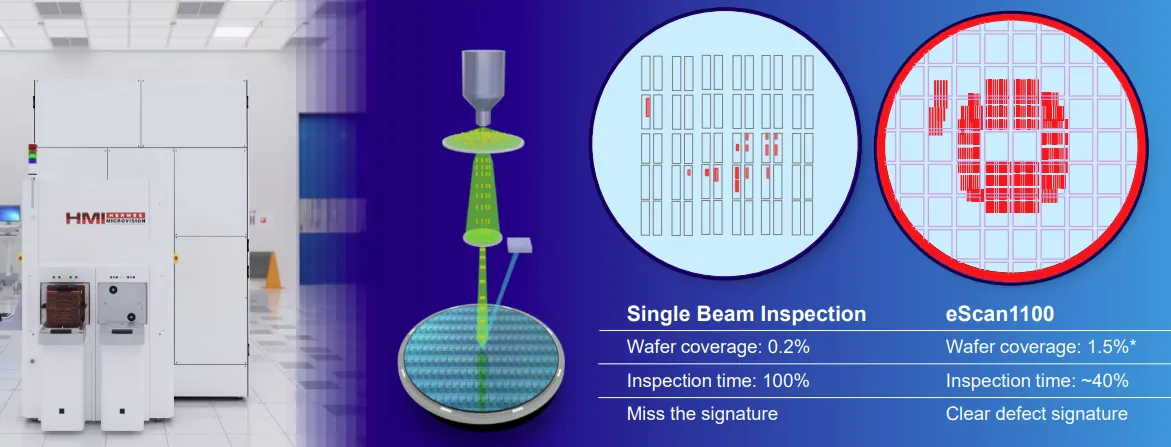 HMI HERMES MICROVISION

| Single Beam Inspection | eScan1100 |
|---|---|
| Wafer coverage: 0.2% | Wafer coverage: 1.5%* |
| Inspection time: 100% | Inspection time: ~40% |
| Miss the signature | Clear defect signature |